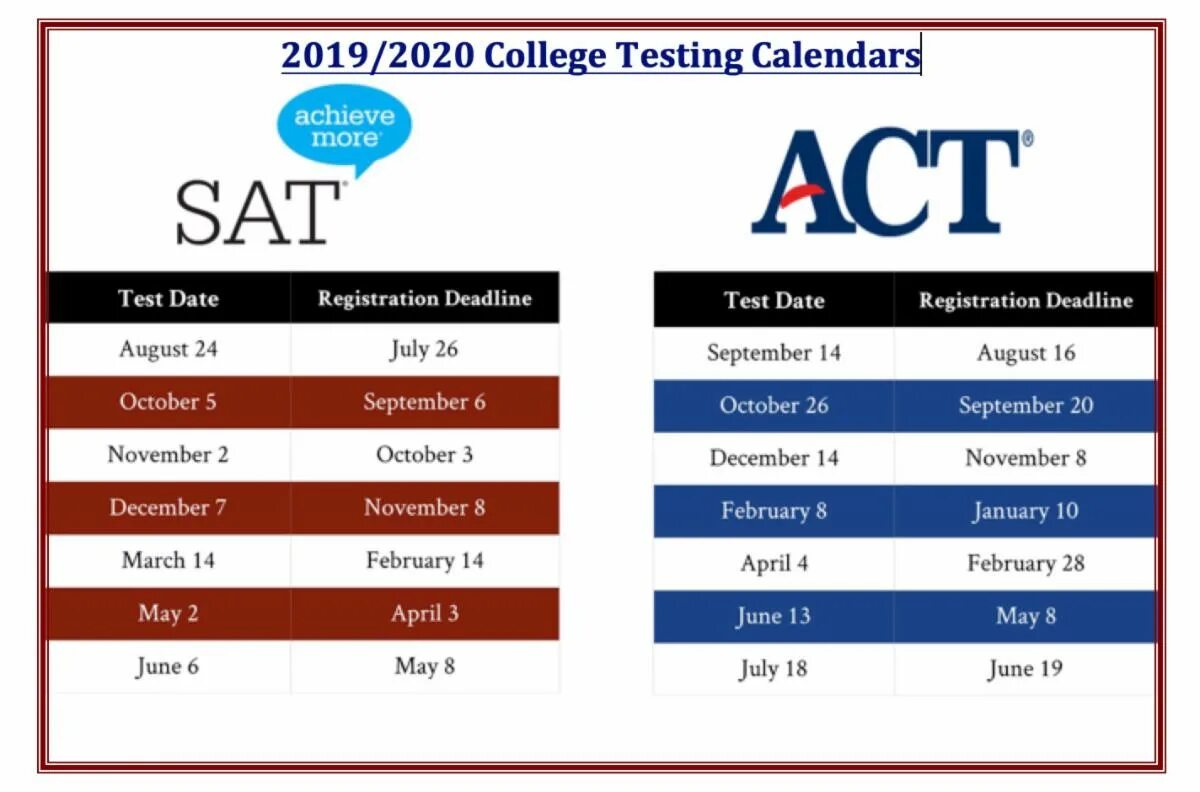 2019/2020 College Testing Calendars

achieve more

SAT

| Test Date | Registration Deadline |
|---|---|
| August 24 | July 26 |
| October 5 | September 6 |
| November 2 | October 3 |
| December 7 | November 8 |
| March 14 | February 14 |
| May 2 | April 3 |
| June 6 | May 8 |

ACT

| Test Date | Registration Deadline |
|---|---|
| September 14 | August 16 |
| October 26 | September 20 |
| December 14 | November 8 |
| February 8 | January 10 |
| April 4 | February 28 |
| June 13 | May 8 |
| July 18 | June 19 |